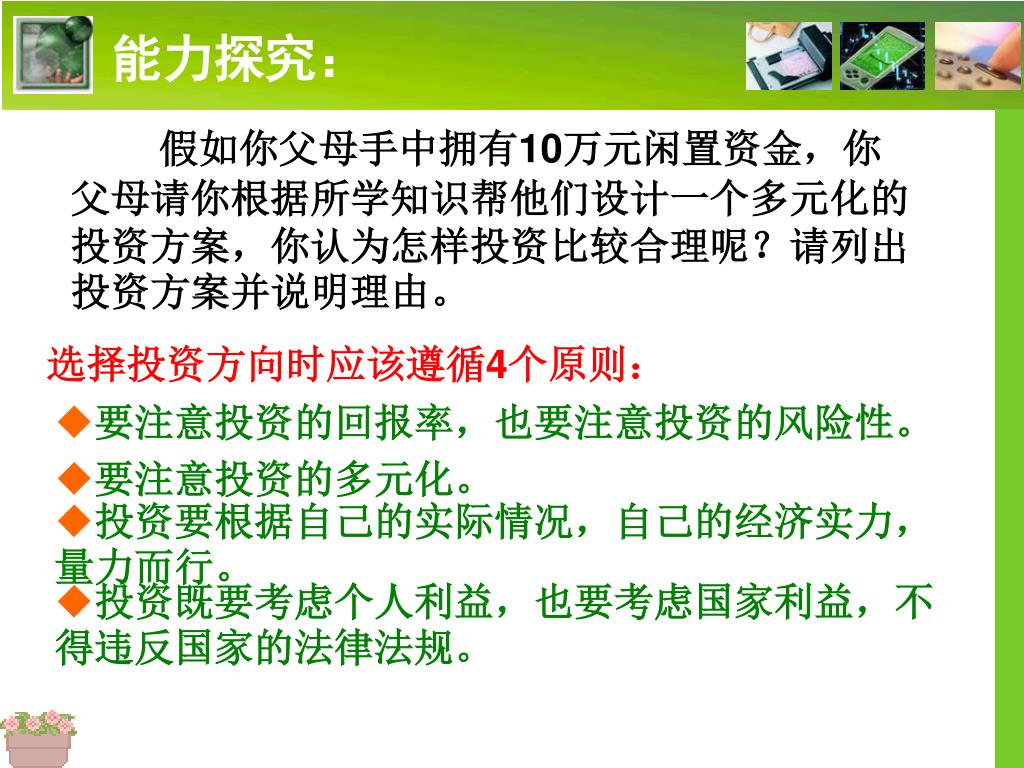 能力探究：

假如你父母手中拥有10万元闲置资金，你父母请你根据所学知识帮他们设计一个多元化的投资方案，你认为怎样投资比较合理呢？请列出投资方案并说明理由。

选择投资方向时应该遵循4个原则：

◆要注意投资的回报率，也要注意投资的风险性。

◆要注意投资的多元化。

◆投资要根据自己的实际情况，自己的经济实力，量力而行。

◆投资既要考虑个人利益，也要考虑国家利益，不得违反国家的法律法规。